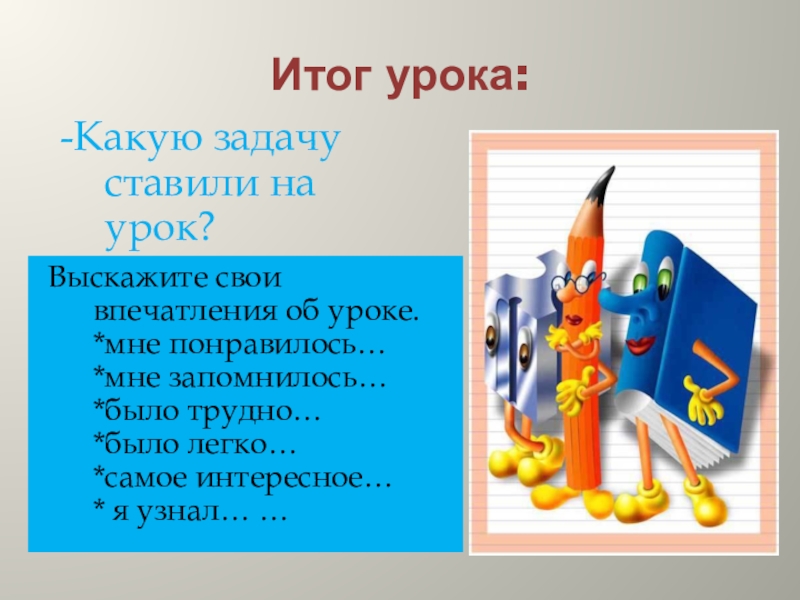 Итог урока:

-Какую задачу ставили на урок?

Выскажите свои впечатления об уроке.
*мне понравилось…
*мне запомнилось…
*было трудно…
*было легко…
*самое интересное…
* я узнал… …